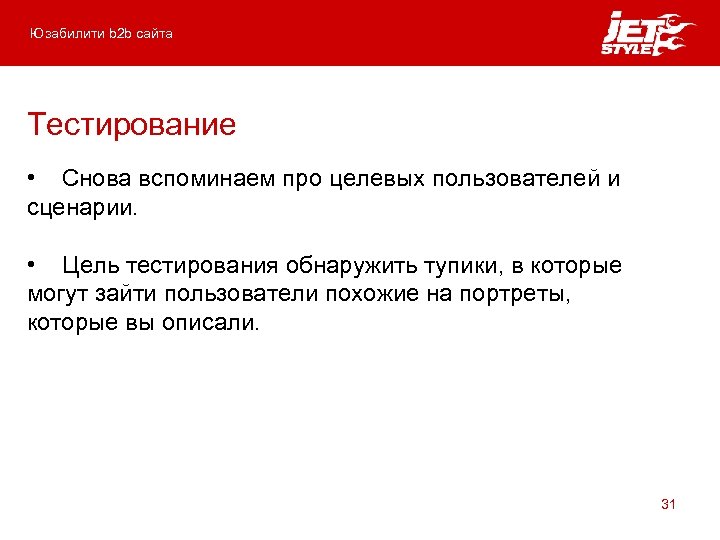 Юзабилити b2b сайта

JET STYLE

Тестирование

• Снова вспоминаем про целевых пользователей и сценарии.

• Цель тестирования обнаружить тупики, в которые могут зайти пользователи похожие на портреты, которые вы описали.

31